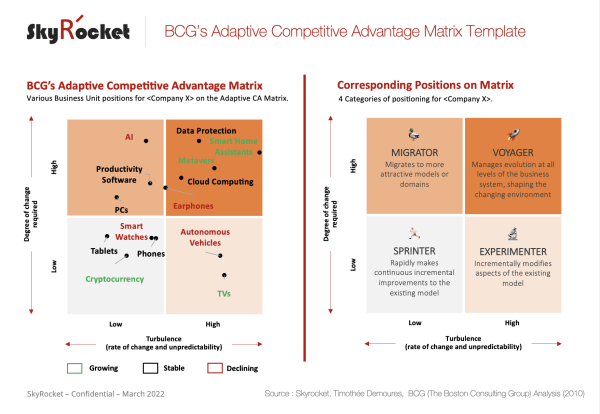 SkyRocket

BCG's Adaptive Competitive Advantage Matrix Template

BCG's Adaptive Competitive Advantage Matrix

Various Business Unit positions for <Company X> on the Adaptive CA Matrix.

Degree of change required

High

Low

AI

Productivity Software

PCs

Data Protection

Smart Home Assistants

Metavers

Cloud Computing

Earphones

Smart Watches

Tablets

Phones

Cryptocurrency

Autonomous Vehicles

TVs

Low

High

Turbulence (rate of change and unpredictability)

Growing

Stable

Declining

Corresponding Positions on Matrix

4 Categories of positioning for <Company X>.

Degree of change required

High

Low

MIGRATOR

Migrates to more attractive models or domains

VOYAGER

Manages evolution at all levels of the business system, shaping the changing environment

SPRINTER

Rapidly makes continuous incremental improvements to the existing model

EXPERIMENTER

Incrementally modifies aspects of the existing model

Low

High

Turbulence (rate of change and unpredictability)

SkyRocket – Confidential – March 2022

Source : Skyrocket, Timothée Demoures, BCG (The Boston Consulting Group) Analysis (2010)